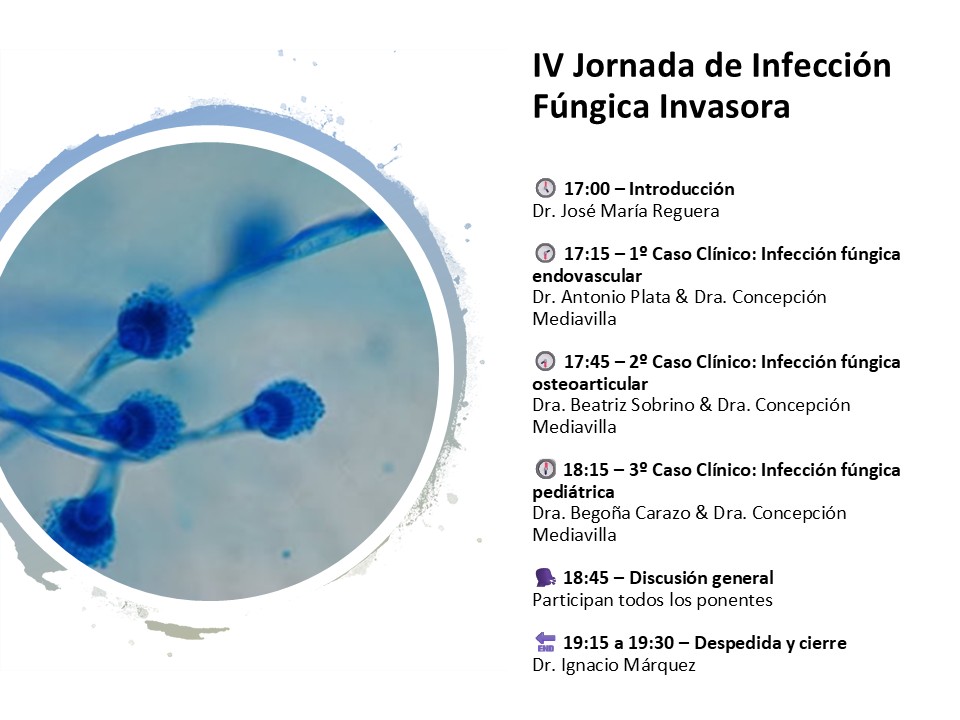 IV Jornada de Infección Fúngica Invasora

17:00 – Introducción
Dr. José María Reguera

17:15 – 1º Caso Clínico: Infección fúngica endovascular
Dr. Antonio Plata & Dra. Concepción Mediavilla

17:45 – 2º Caso Clínico: Infección fúngica osteoarticular
Dra. Beatriz Sobrino & Dra. Concepción Mediavilla

18:15 – 3º Caso Clínico: Infección fúngica pediátrica
Dra. Begoña Carazo & Dra. Concepción Mediavilla

18:45 – Discusión general
Participan todos los ponentes

END 19:15 a 19:30 – Despedida y cierre
Dr. Ignacio Márquez